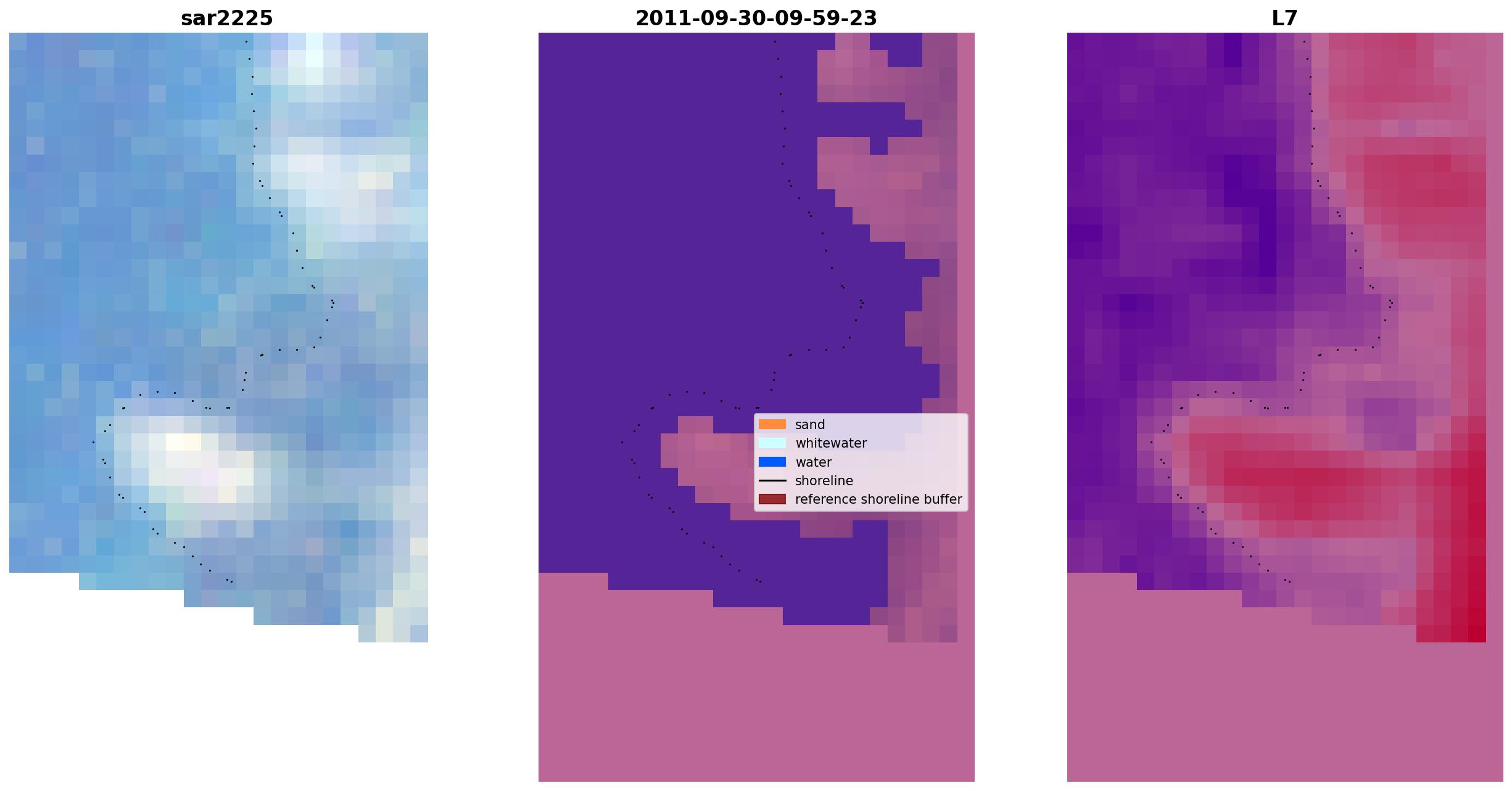 sar2225

2011-09-30-09-59-23

sand
whitewater
water
shoreline
reference shoreline buffer

L7